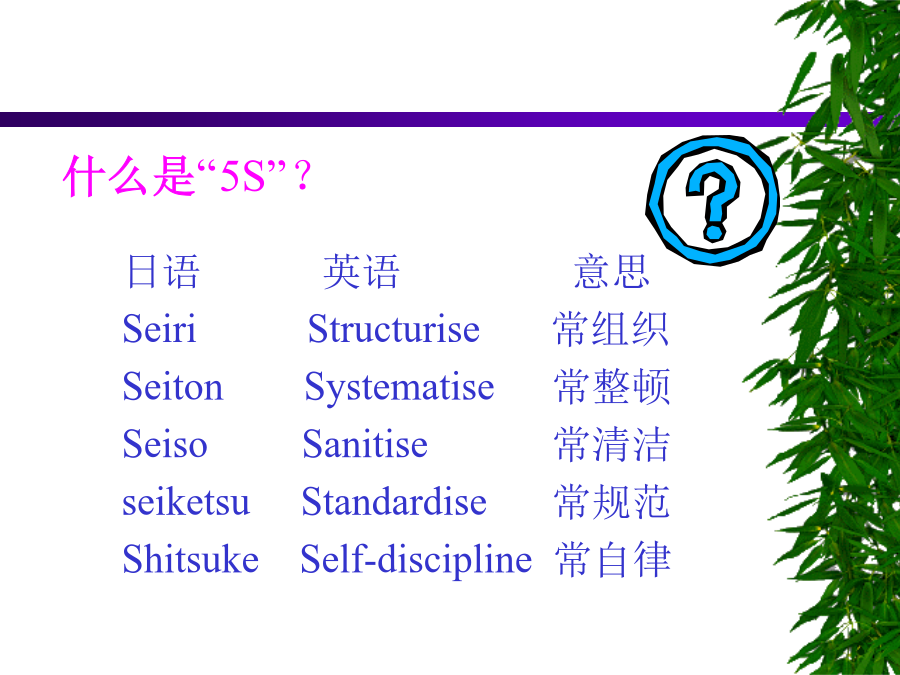 什么是“5S”？

| 日语 | 英语 | 意思 |
|---|---|---|
| Seiri | Structurise | 常组织 |
| Seiton | Systematise | 常整顿 |
| Seiso | Sanitise | 常清洁 |
| seiketsu | Standardise | 常规范 |
| Shitsuke | Self-discipline | 常自律 |